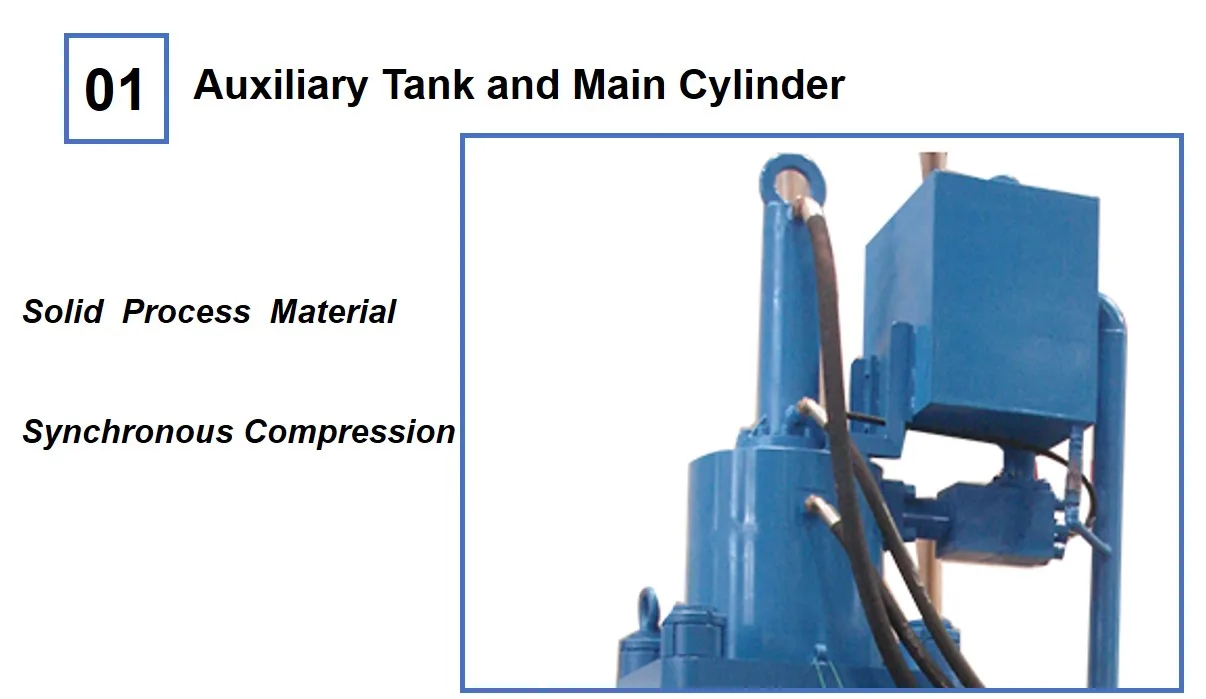 01

Auxiliary Tank and Main Cylinder

Solid Process Material

Synchronous Compression